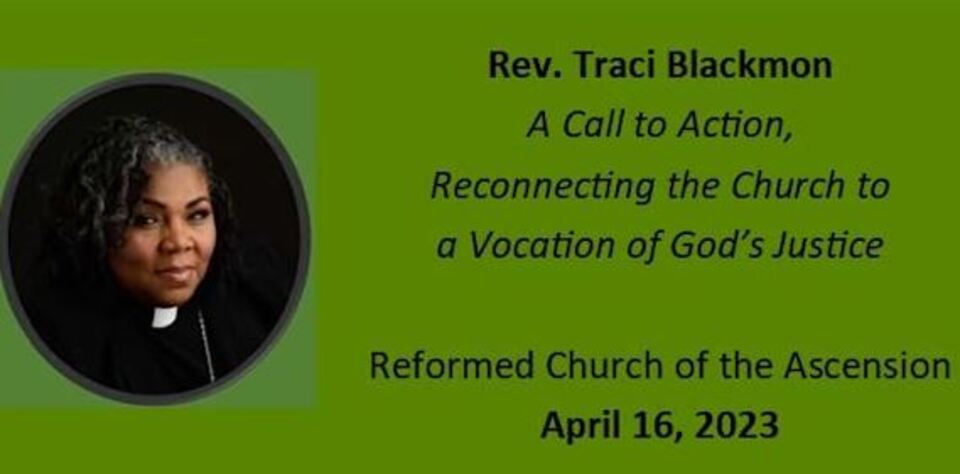 Rev. Traci Blackmon
A Call to Action,
Reconnecting the Church to
a Vocation of God's Justice

Reformed Church of the Ascension
April 16, 2023